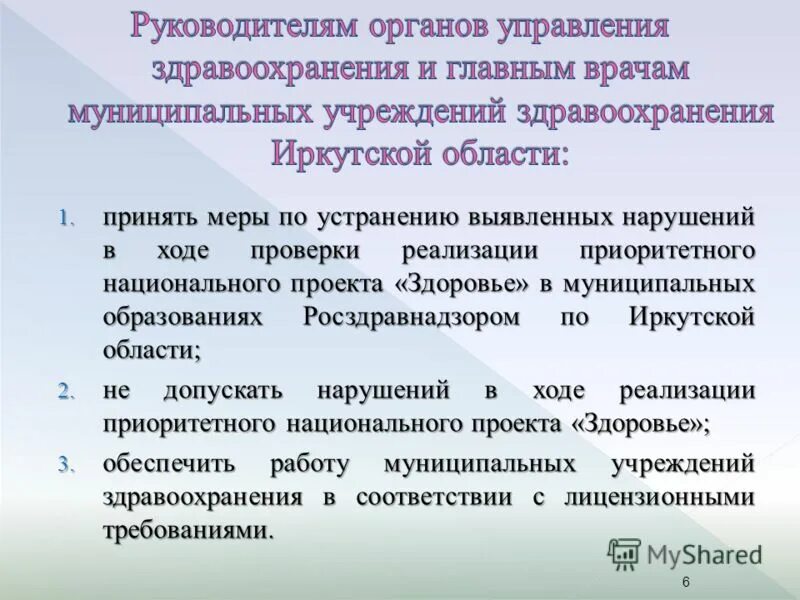 Руководителям органов управления здравоохранения и главным врачам муниципальных учреждений здравоохранения Иркутской области:

1. принять меры по устранению выявленных нарушений в ходе проверки реализации приоритетного национального проекта «Здоровье» в муниципальных образованиях Росздравнадзором по Иркутской области;

2. не допускать нарушений в ходе реализации приоритетного национального проекта «Здоровье»;

3. обеспечить работу муниципальных учреждений здравоохранения в соответствии с лицензионными требованиями.

MyShared

6